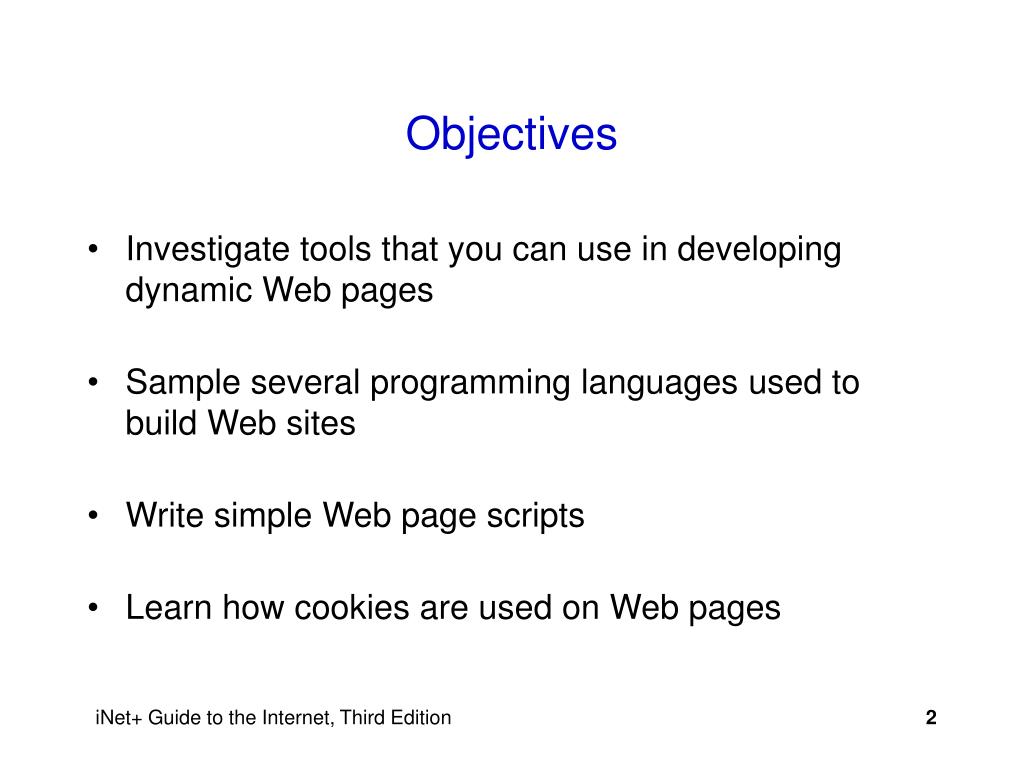 Objectives

• Investigate tools that you can use in developing dynamic Web pages

• Sample several programming languages used to build Web sites

• Write simple Web page scripts

• Learn how cookies are used on Web pages

iNet+ Guide to the Internet, Third Edition

2